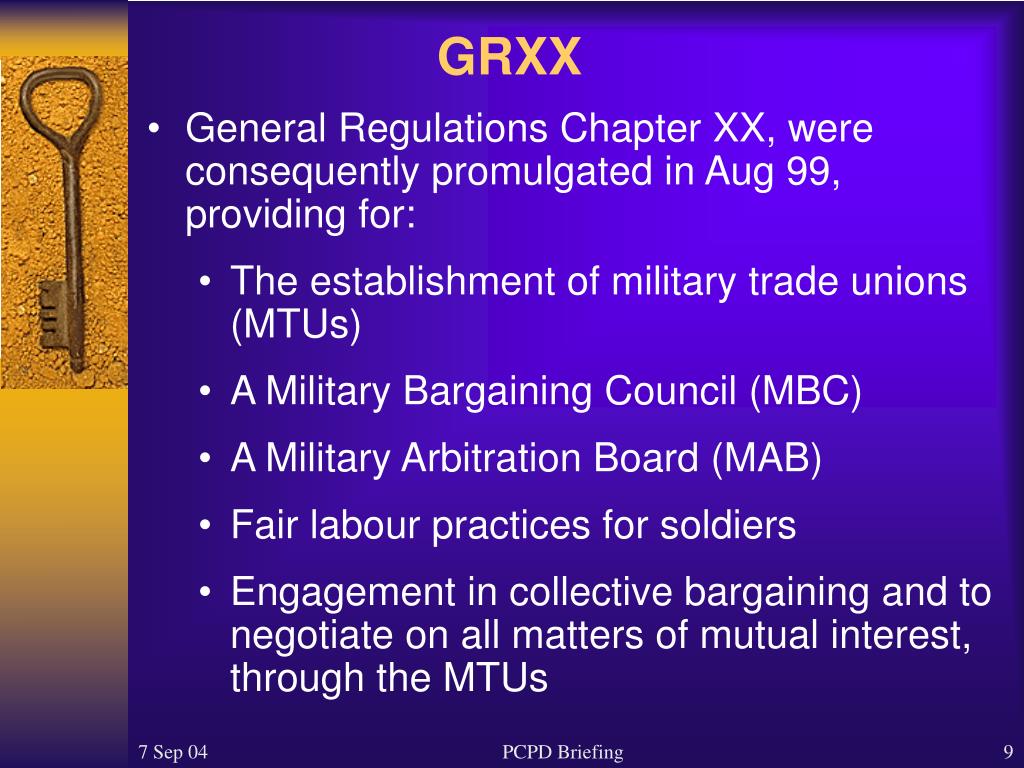 GRXX

• General Regulations Chapter XX, were consequently promulgated in Aug 99, providing for:
  • The establishment of military trade unions (MTUs)
  • A Military Bargaining Council (MBC)
  • A Military Arbitration Board (MAB)
  • Fair labour practices for soldiers
  • Engagement in collective bargaining and to negotiate on all matters of mutual interest, through the MTUs

7 Sep 04

PCPD Briefing

9